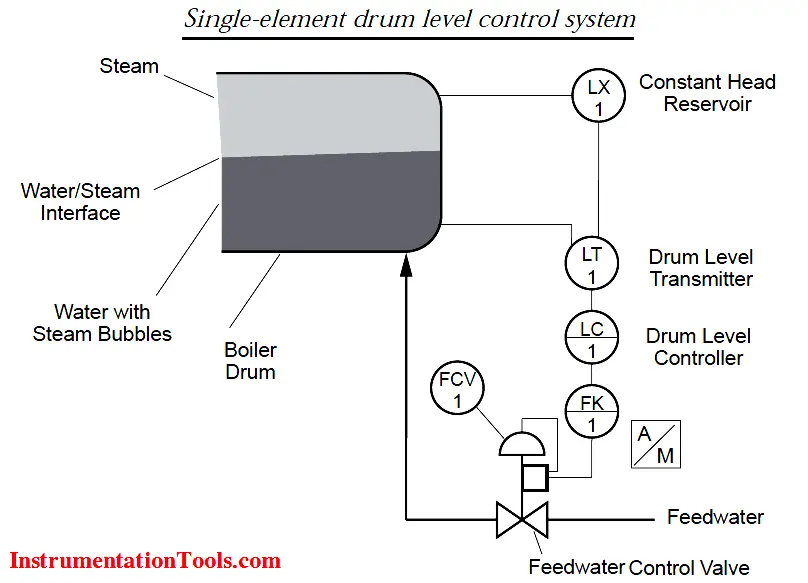 Single-element drum level control system

Steam

Water/Steam Interface

Water with Steam Bubbles

Boiler Drum

LX 1

Constant Head Reservoir

LT 1

Drum Level Transmitter

LC 1

Drum Level Controller

FCV 1

FK 1

A M

Feedwater

Feedwater Control Valve

InstrumentationTools.com